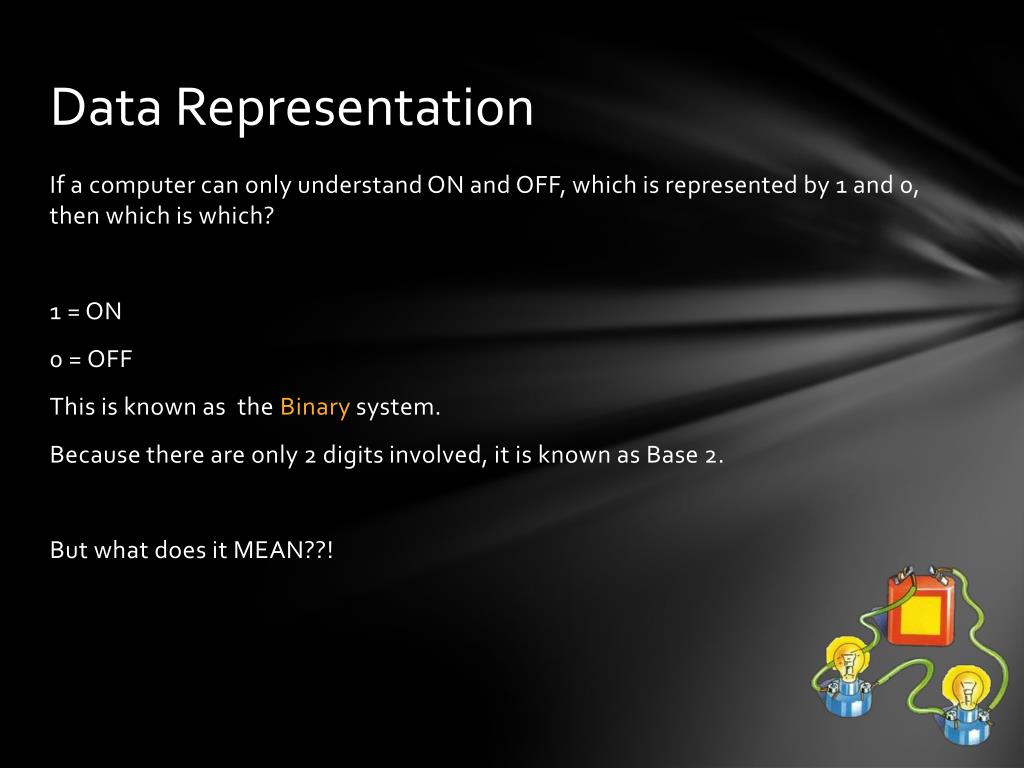 Data Representation

If a computer can only understand ON and OFF, which is represented by 1 and 0, then which is which?

1 = ON

0 = OFF

This is known as the Binary system.

Because there are only 2 digits involved, it is known as Base 2.

But what does it MEAN??!